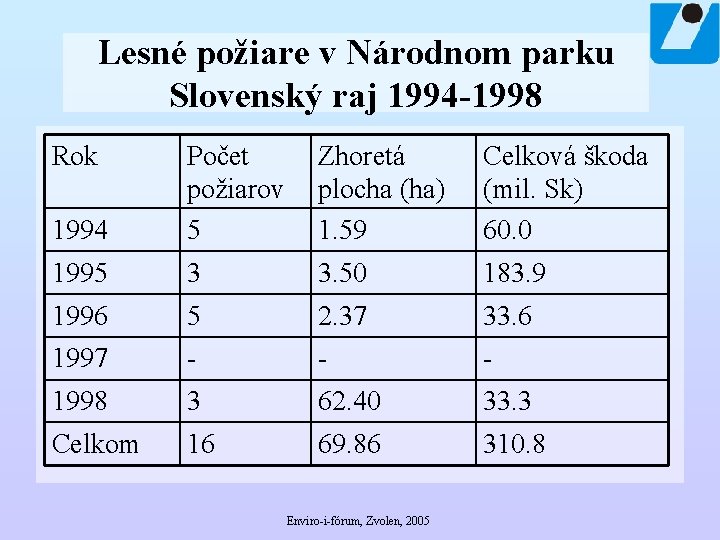 Lesné požiare v Národnom parku Slovenský raj 1994-1998

| Rok | Počet požiarov | Zhoretá plocha (ha) | Celková škoda (mil. Sk) |
|---|---|---|---|
| 1994 | 5 | 1.59 | 60.0 |
| 1995 | 3 | 3.50 | 183.9 |
| 1996 | 5 | 2.37 | 33.6 |
| 1997 | - | - | - |
| 1998 | 3 | 62.40 | 33.3 |
| Celkom | 16 | 69.86 | 310.8 |

Enviro-i-fórum, Zvolen, 2005